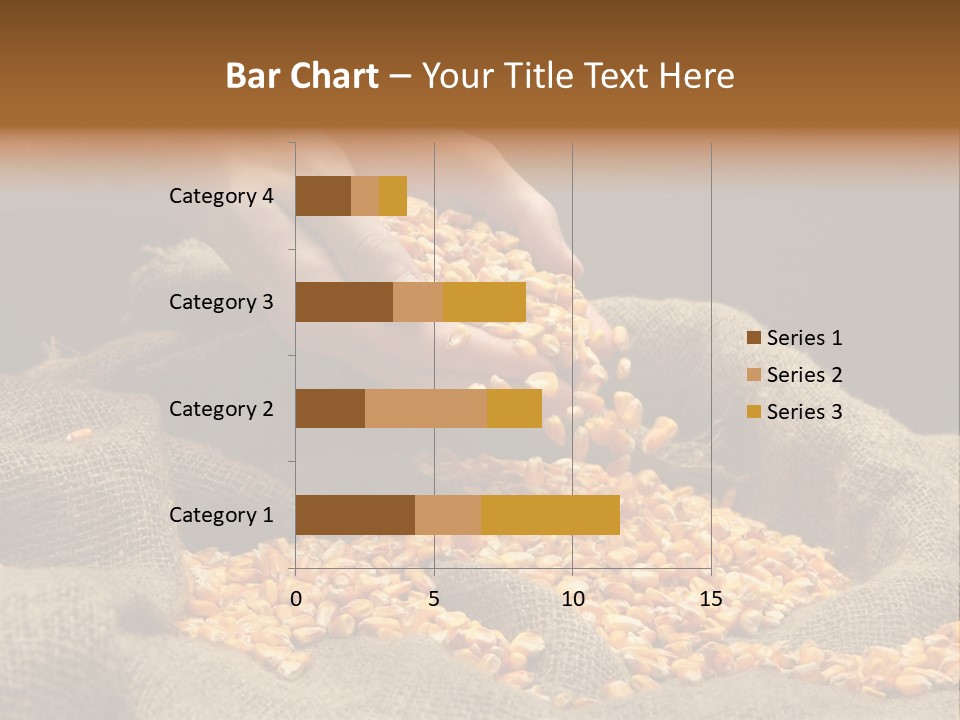 Bar Chart – Your Title Text Here

Category 4
Category 3
Category 2
Category 1

0
5
10
15

Series 1
Series 2
Series 3